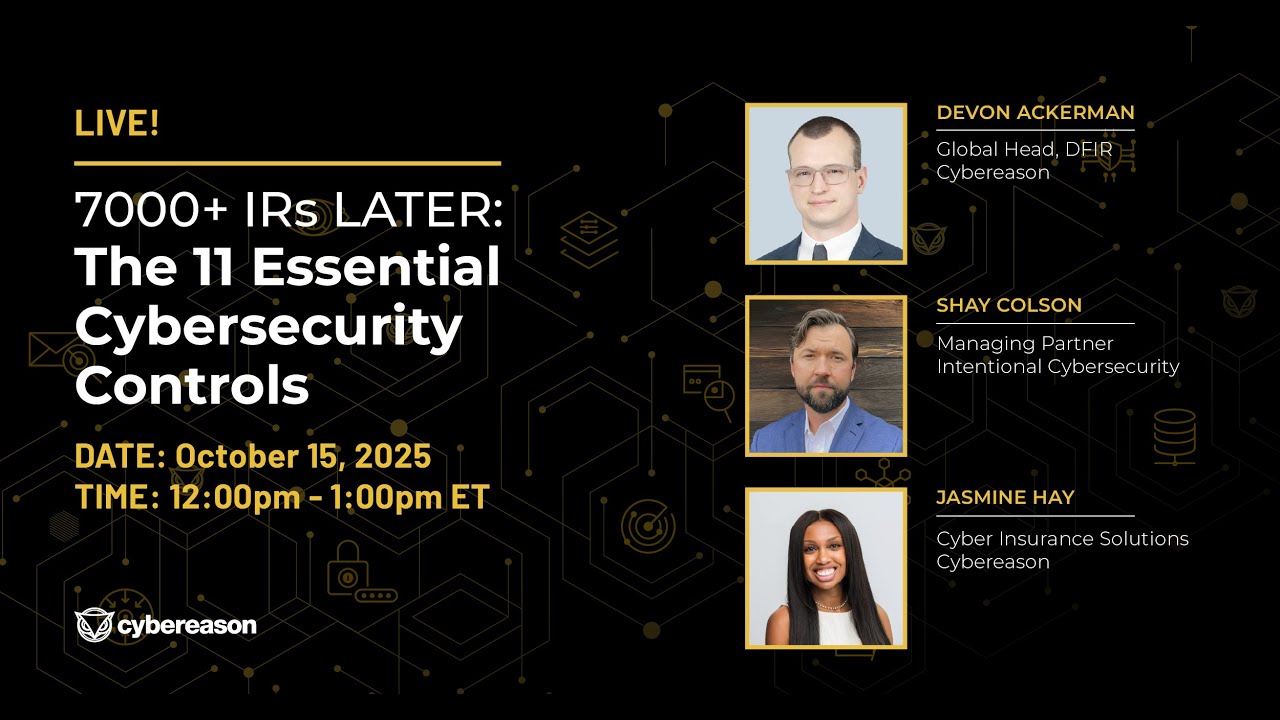 LIVE!

7000+ IRs LATER:
The 11 Essential Cybersecurity Controls

DATE: October 15, 2025
TIME: 12:00pm - 1:00pm ET

cybereason

DEVON ACKERMAN
Global Head, DFIR
Cybereason

SHAY COLSON
Managing Partner
Intentional Cybersecurity

JASMINE HAY
Cyber Insurance Solutions
Cybereason